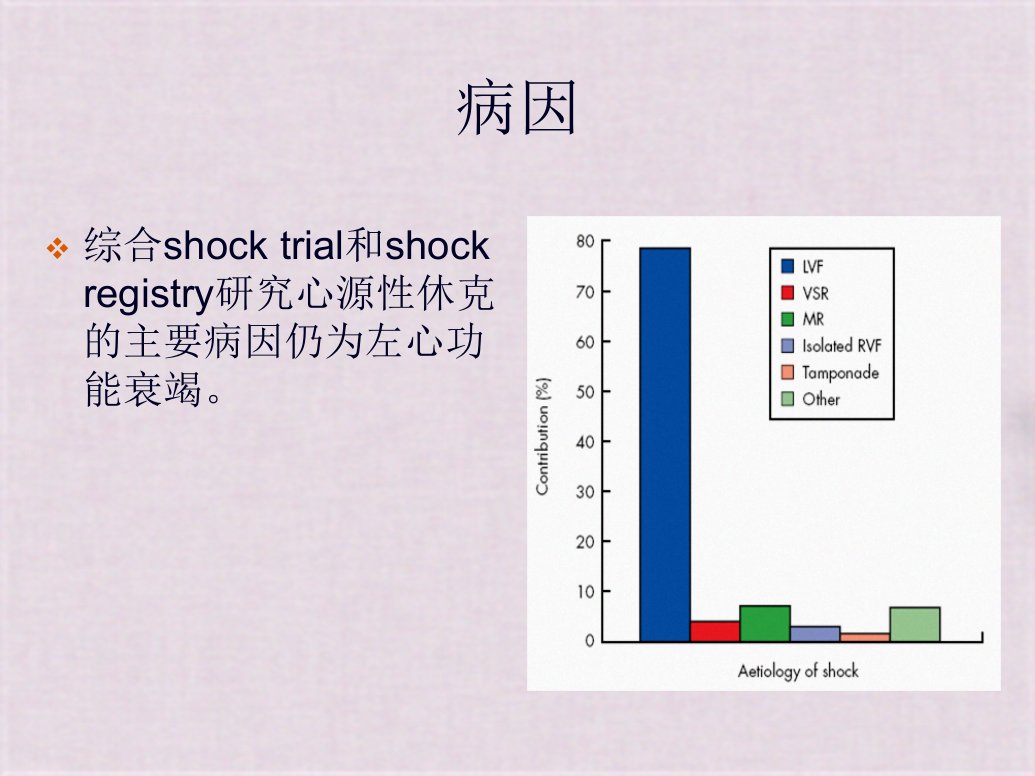 病因

综合shock trial和shock registry研究心源性休克的主要病因仍为左心功能衰竭。

80
70
60
50
40
30
20
10
0

Contribution (%)

LVF
VSR
MR
Isolated RVF
Tamponade
Other

Aetiology of shock